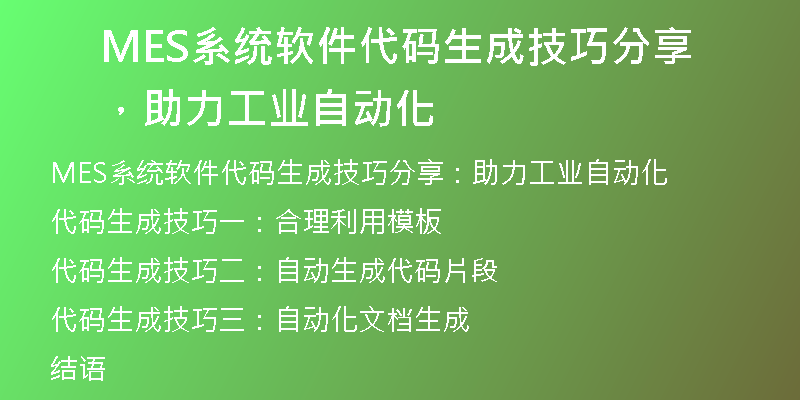 MES系统软件代码生成技巧分享，助力工业自动化

MES系统软件代码生成技巧分享：助力工业自动化

代码生成技巧一：合理利用模板

代码生成技巧二：自动生成代码片段

代码生成技巧三：自动化文档生成

结语